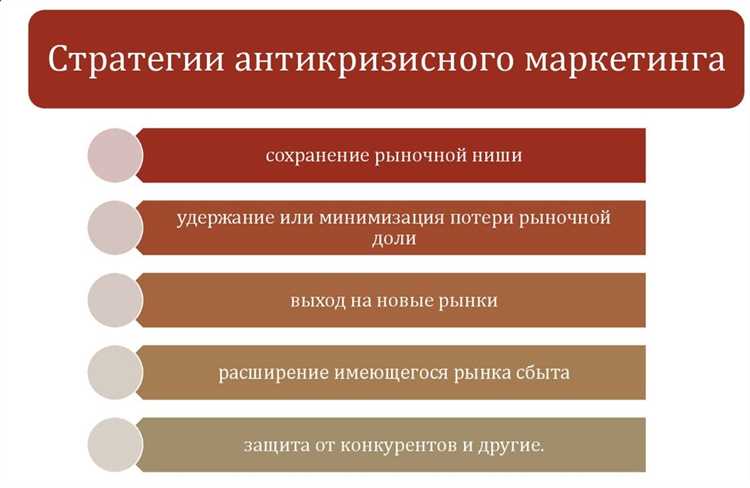 Стратегии антикризисного маркетинга

сохранение рыночной ниши

удержание или минимизация потери рыночной доли

выход на новые рынки

расширение имеющегося рынка сбыта

защита от конкурентов и другие.